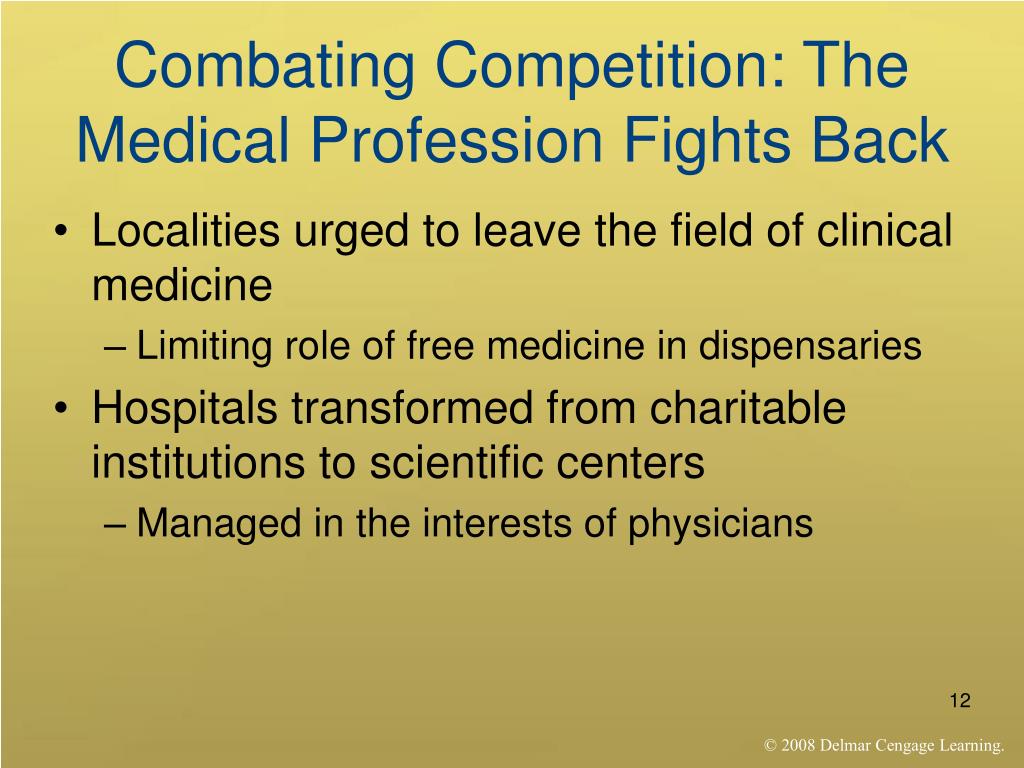 Combating Competition: The Medical Profession Fights Back

• Localities urged to leave the field of clinical medicine
– Limiting role of free medicine in dispensaries
• Hospitals transformed from charitable institutions to scientific centers
– Managed in the interests of physicians

12

© 2008 Delmar Cengage Learning.